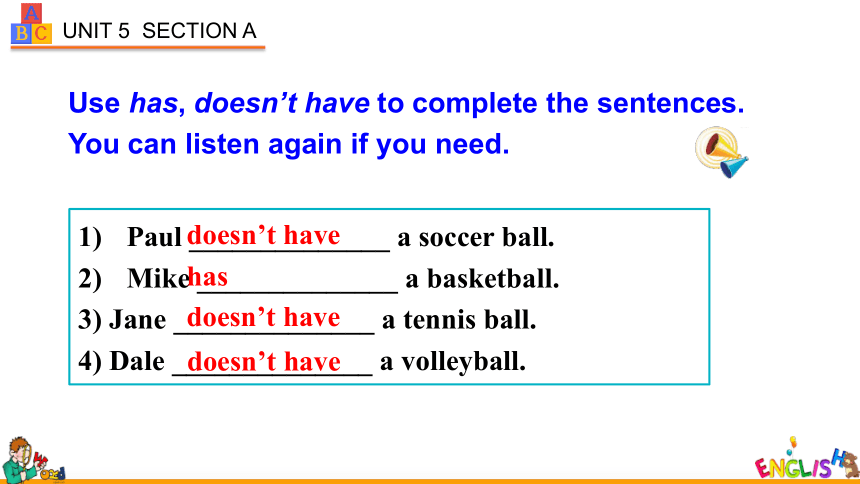 A
B C UNIT 5 SECTION A

Use has, doesn't have to complete the sentences. You can listen again if you need.

1) Paul doesn't have a soccer ball.
2) Mike has a basketball.
3) Jane doesn't have a tennis ball.
4) Dale doesn't have a volleyball.

ENGLISH